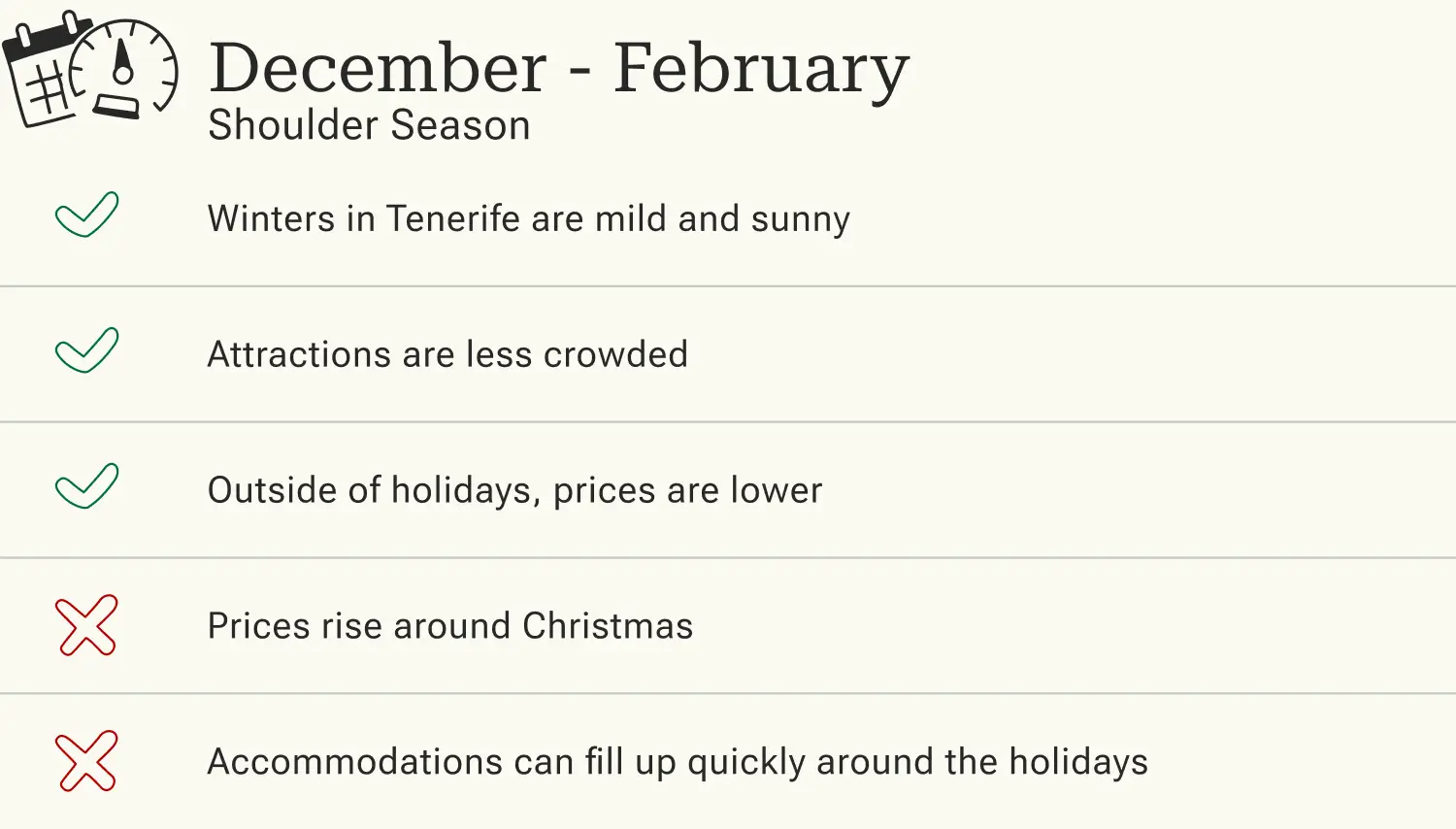 December - February
Shoulder Season

Winters in Tenerife are mild and sunny

Attractions are less crowded

Outside of holidays, prices are lower

Prices rise around Christmas

Accommodations can fill up quickly around the holidays